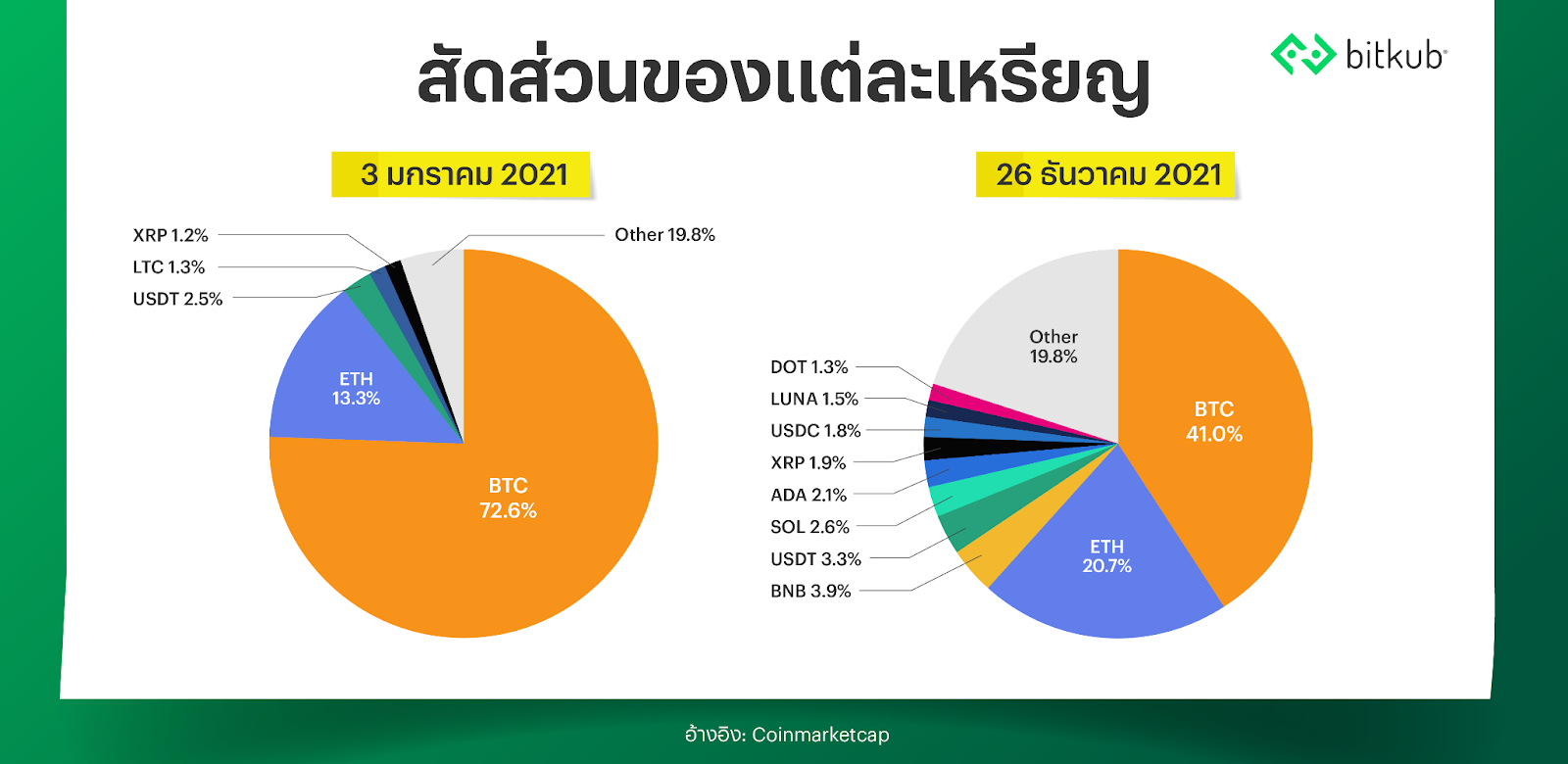 สัดส่วนของแต่ละเหรียญ

bitkub

3 มกราคม 2021

XRP 1.2%
LTC 1.3%
USDT 2.5%
Other 19.8%
ETH 13.3%
BTC 72.6%

26 ธันวาคม 2021

Other 19.8%
DOT 1.3%
LUNA 1.5%
USDC 1.8%
XRP 1.9%
ADA 2.1%
SOL 2.6%
USDT 3.3%
BNB 3.9%
BTC 41.0%
ETH 20.7%

อ้างอิง: Coinmarketcap